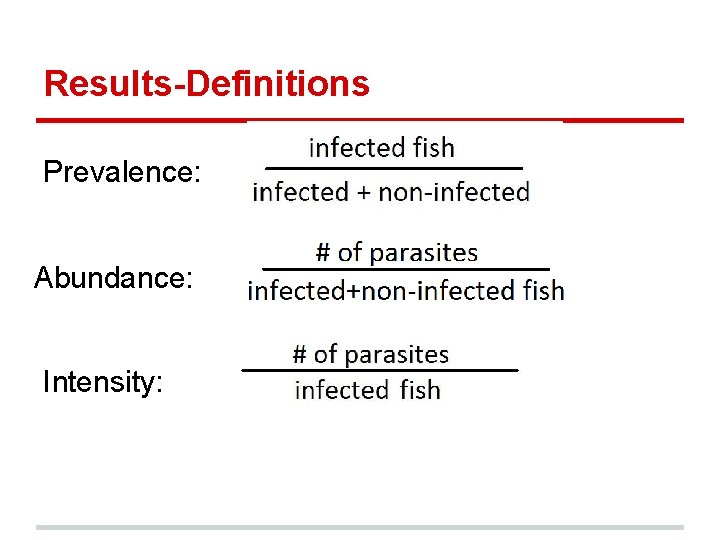 Results-Definitions

Prevalence: $\frac{\text{infected fish}}{\text{infected + non-infected}}$

Abundance: $\frac{\text{\# of parasites}}{\text{infected+non-infected fish}}$

Intensity: $\frac{\text{\# of parasites}}{\text{infected fish}}$